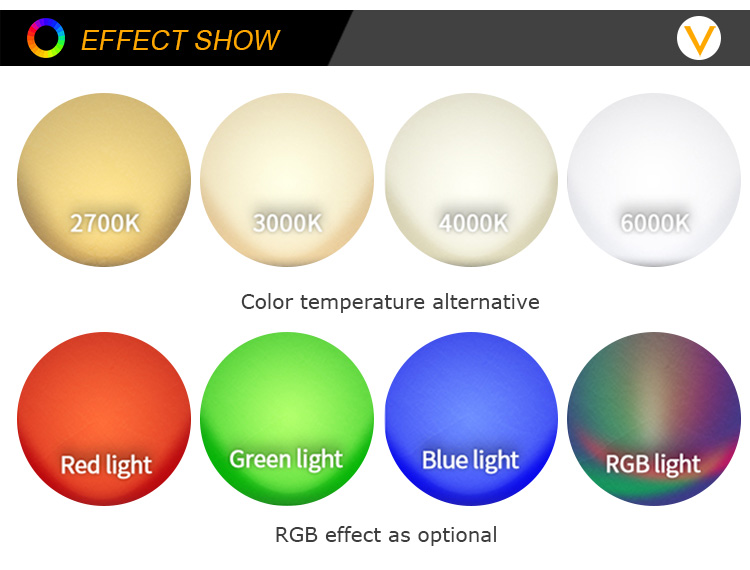 EFFECT SHOW

V

2700K

3000K

4000K

6000K

Color temperature alternative

Red light

Green light

Blue light

RGB light

RGB effect as optional